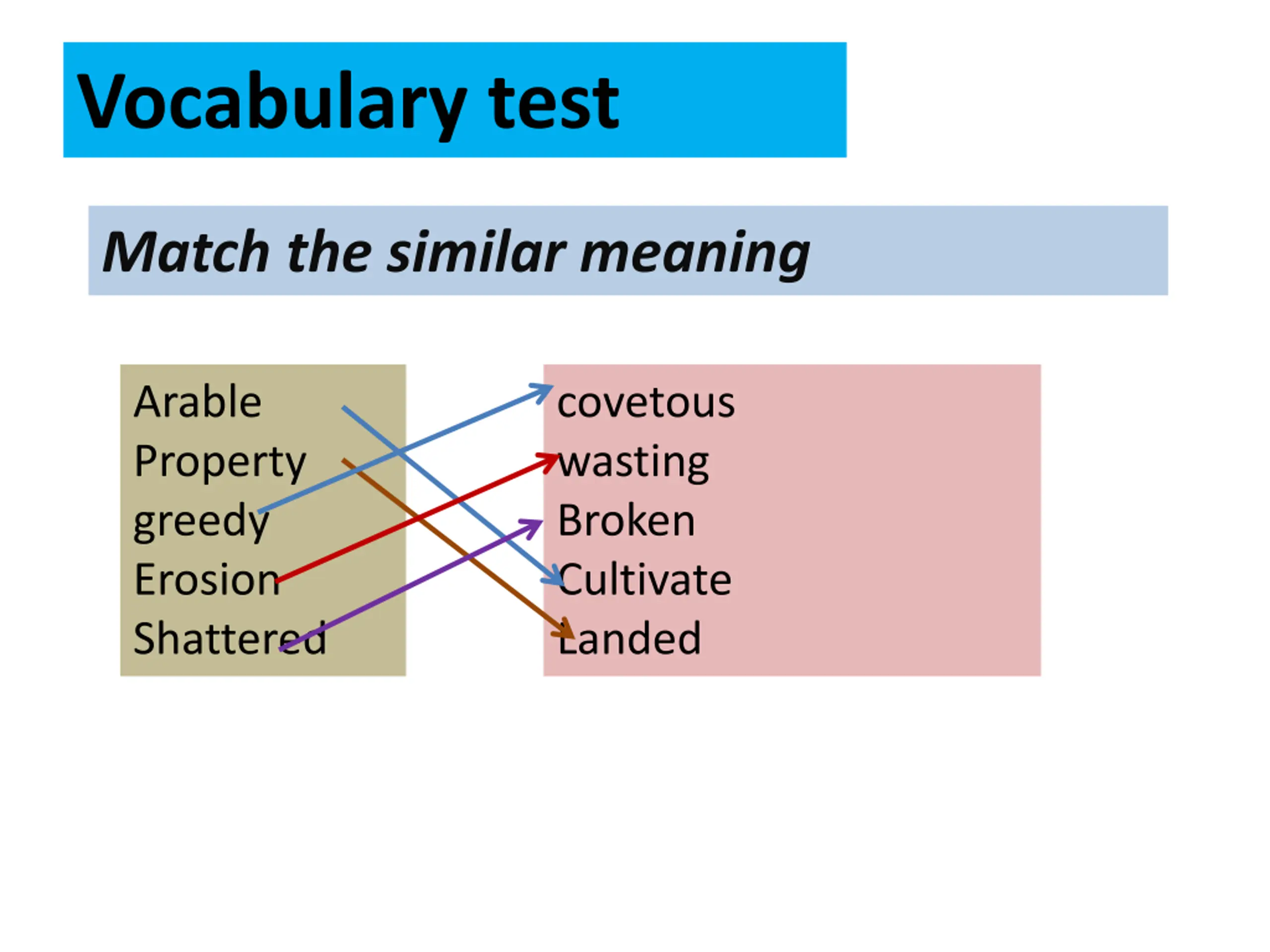 Vocabulary test

Match the similar meaning

Arable
Property
greedy
Erosion
Shattered

covetous
wasting
Broken
Cultivate
Landed